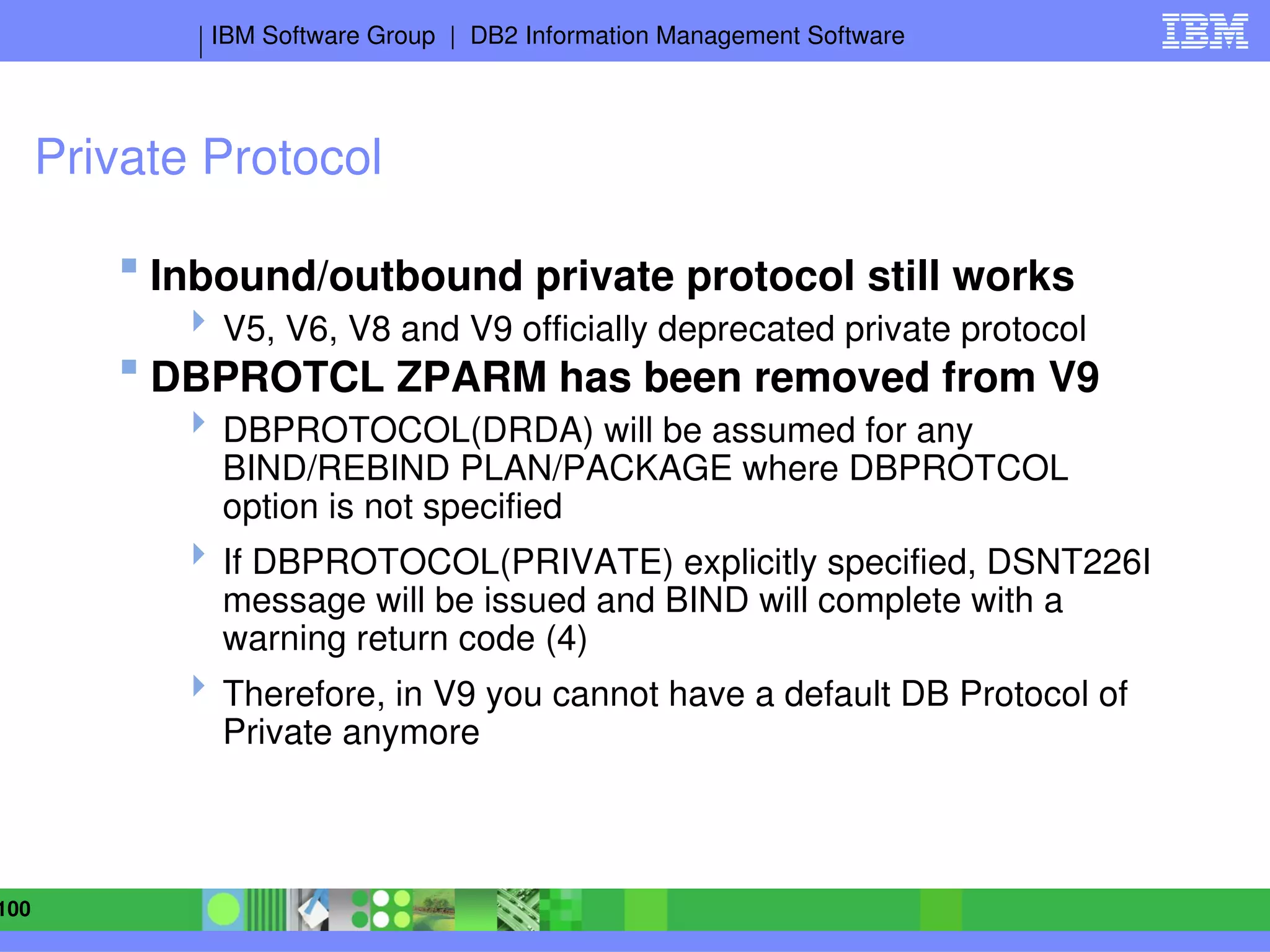 IBM Software Group | DB2 Information Management Software

IBM

Private Protocol

Inbound/outbound private protocol still works

V5, V6, V8 and V9 officially deprecated private protocol

DBPROTCL ZPARM has been removed from V9

DBPROTOCOL(DRDA) will be assumed for any BIND/REBIND PLAN/PACKAGE where DBPROTCOL option is not specified

If DBPROTOCOL(PRIVATE) explicitly specified, DSNT226I message will be issued and BIND will complete with a warning return code (4)

Therefore, in V9 you cannot have a default DB Protocol of Private anymore

100